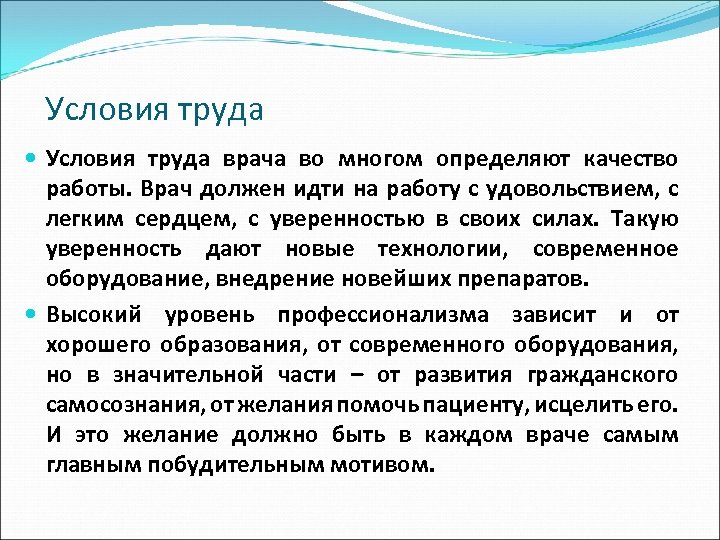 Условия труда

Условия труда врача во многом определяют качество работы. Врач должен идти на работу с удовольствием, с легким сердцем, с уверенностью в своих силах. Такую уверенность дают новые технологии, современное оборудование, внедрение новейших препаратов.

Высокий уровень профессионализма зависит и от хорошего образования, от современного оборудования, но в значительной части – от развития гражданского самосознания, от желания помочь пациенту, исцелить его. И это желание должно быть в каждом враче самым главным побудительным мотивом.